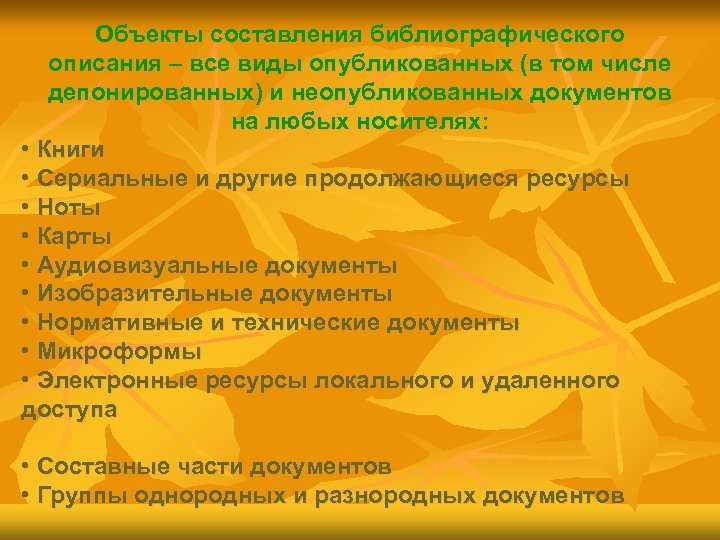 Объекты составления библиографического описания – все виды опубликованных (в том числе депонированных) и неопубликованных документов на любых носителях:

• Книги
• Сериальные и другие продолжающиеся ресурсы
• Ноты
• Карты
• Аудиовизуальные документы
• Изобразительные документы
• Нормативные и технические документы
• Микроформы
• Электронные ресурсы локального и удаленного доступа

• Составные части документов
• Группы однородных и разнородных документов